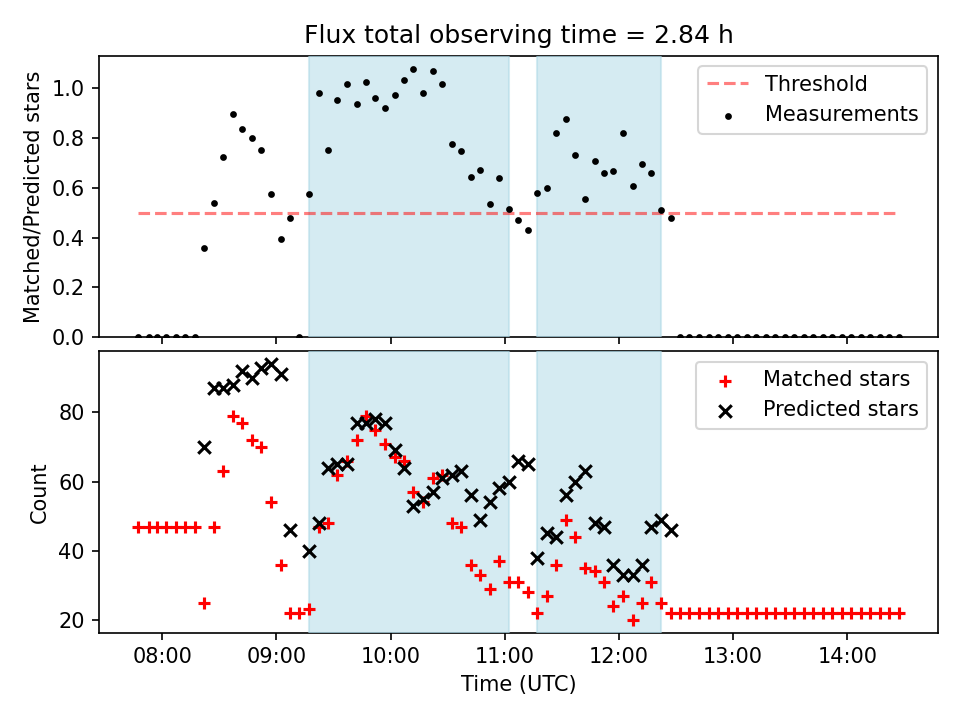 Flux total observing time = 2.84 h

Matched/Predicted stars

1.0
0.8
0.6
0.4
0.2
0.0

Threshold
Measurements

Count

80
60
40
20

Matched stars
Predicted stars

08:00
09:00
10:00
11:00
12:00
13:00
14:00

Time (UTC)